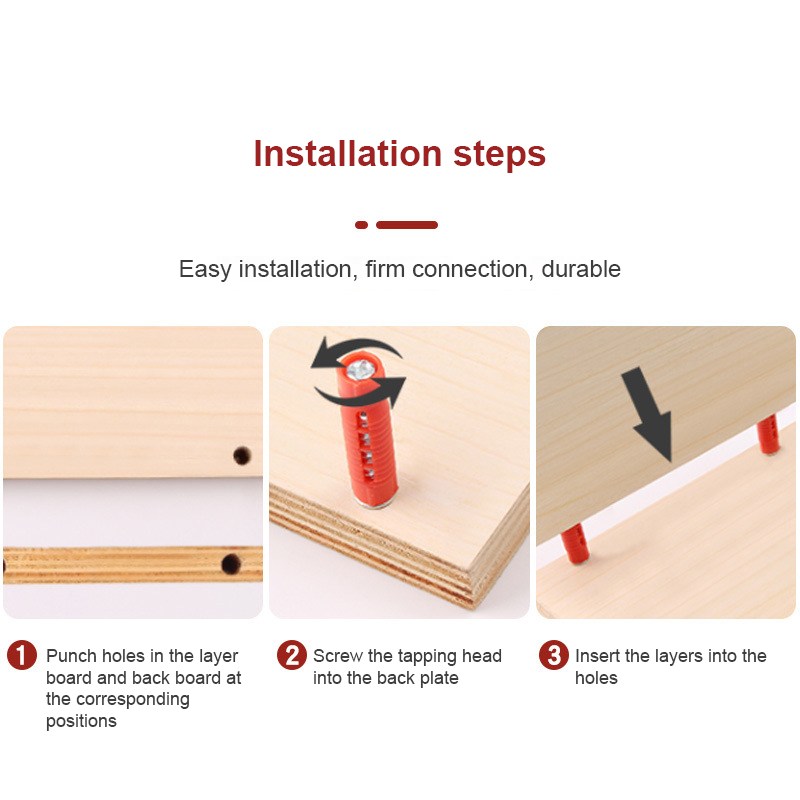 Installation steps

Easy installation, firm connection, durable

1 Punch holes in the layer board and back board at the corresponding positions

2 Screw the tapping head into the back plate

3 Insert the layers into the holes